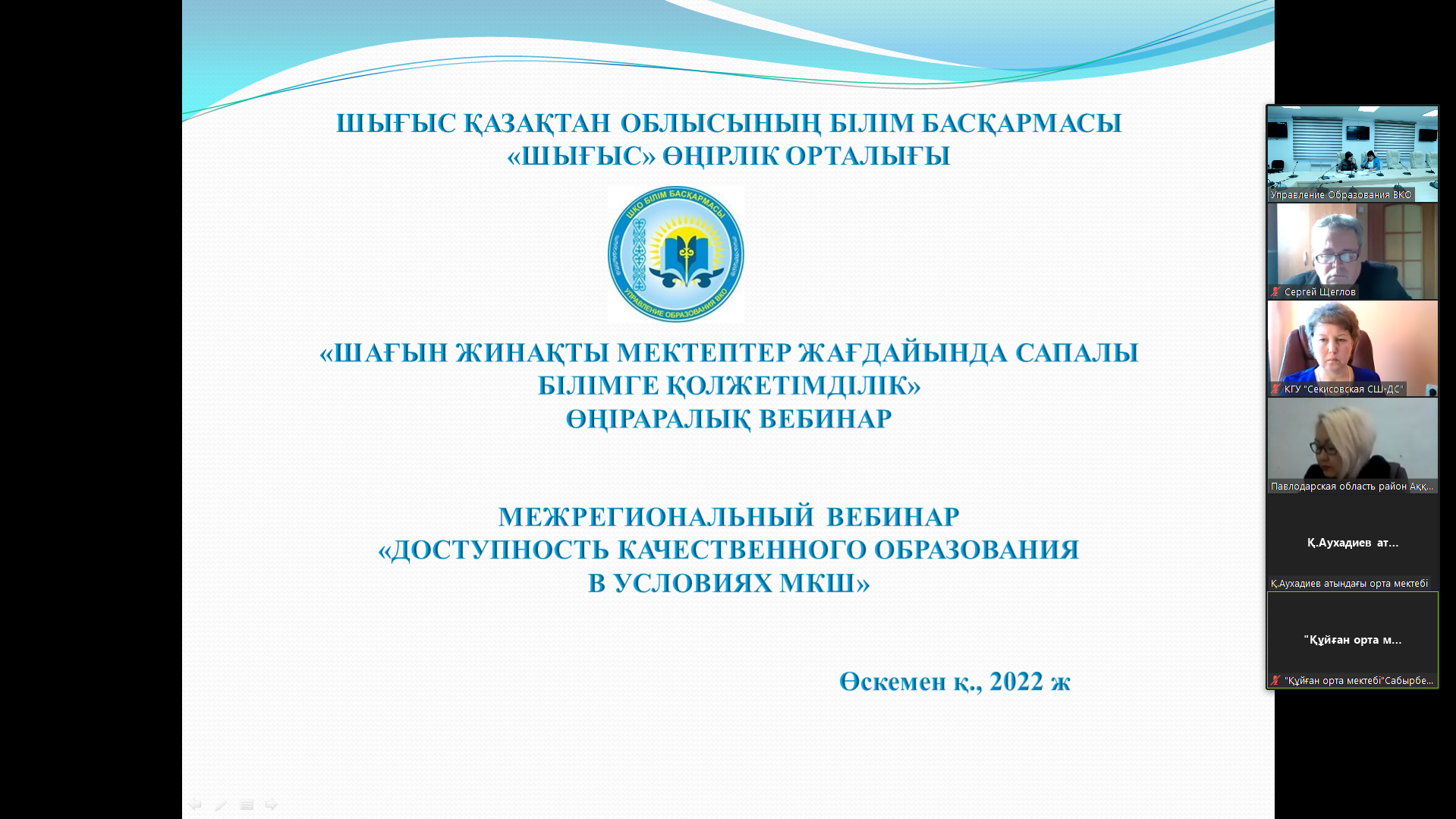 ШЫҒЫС ҚАЗАҚТАН ОБЛЫСЫНЫҢ БІЛІМ БАСҚАРМАСЫ
«ШЫҒЫС» ӨҢІРЛІК ОРТАЛЫҒЫ

ШҚО БІЛІМ БАСҚАРМАСЫ
УПРАВЛЕНИЕ ОБРАЗОВАНИЯ ВКО

«ШАҒЫН ЖИНАҚТЫ МЕКТЕПТЕР ЖАҒДАЙЫНДА САПАЛЫ БІЛІМГЕ ҚОЛЖЕТІМДІЛІК»
ӨҢІРАРАЛЫҚ ВЕБИНАР

МЕЖРЕГИОНАЛЬНЫЙ ВЕБИНАР
«ДОСТУПНОСТЬ КАЧЕСТВЕННОГО ОБРАЗОВАНИЯ В УСЛОВИЯХ МКШ»

Өскемен қ., 2022 ж

Управление Образования ВКО

Сергей Щеглов

КГУ "Секисовская СШ-ДС"

Павлодарская область район Аққ...

Қ.Аухадиев ат...

Қ.Аухадиев атындағы орта мектебі

"Құйған орта м...

"Құйған орта мектебі"Сабырбе...